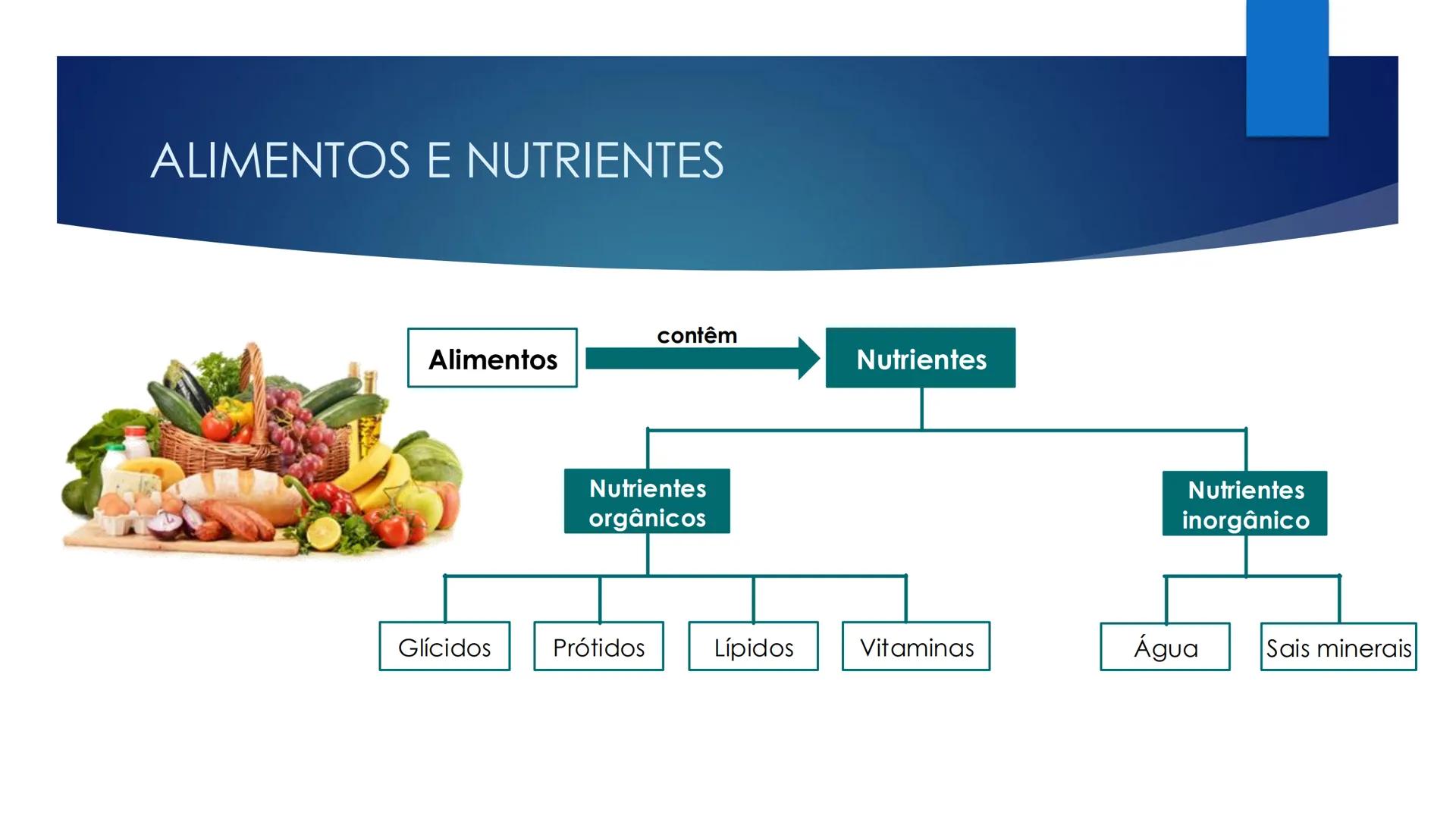 ALIMENTOS E NUTRIENTES

Alimentos

contêm

Nutrientes

Nutrientes orgânicos

Nutrientes inorgânico

Glícidos

Prótidos

Lípidos

Vitaminas

Água

Sais minerais